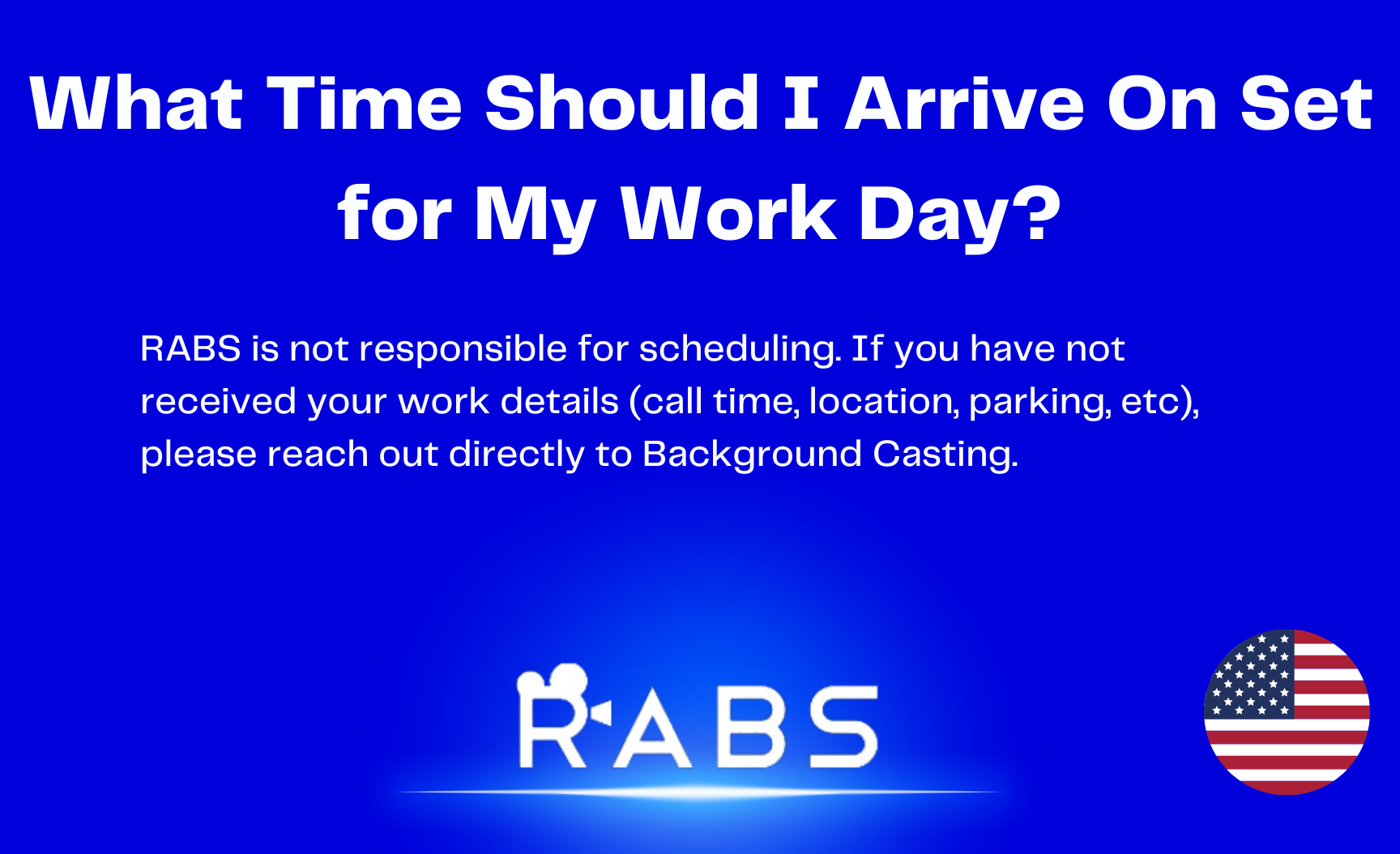 What Time Should I Arrive On Set for My Work Day?

RABS is not responsible for scheduling. If you have not received your work details (call time, location, parking, etc), please reach out directly to Background Casting.

RABS